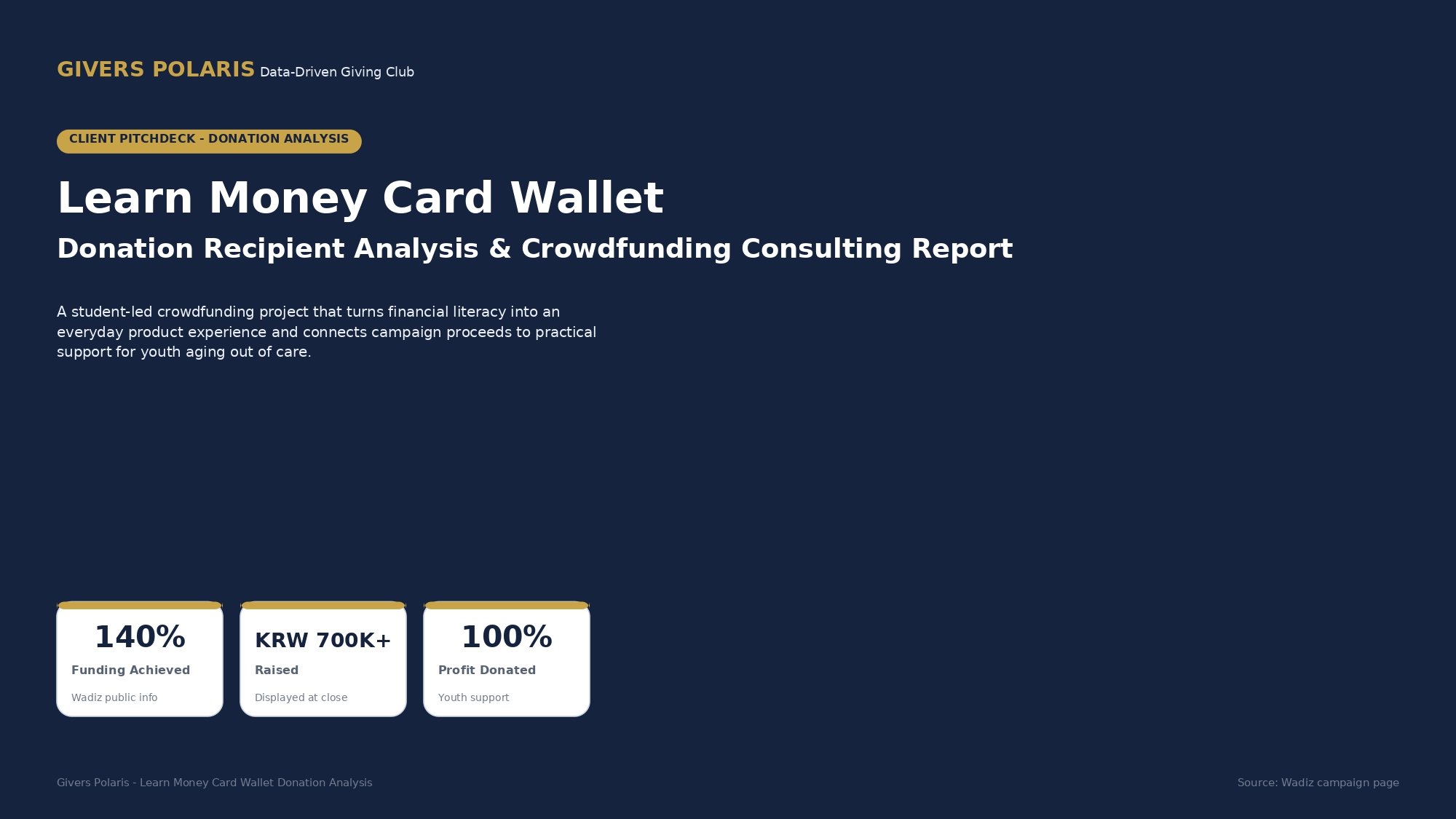 GIVERS POLARIS Data-Driven Giving Club

CLIENT PITCHDECK - DONATION ANALYSIS

Learn Money Card Wallet

Donation Recipient Analysis & Crowdfunding Consulting Report

A student-led crowdfunding project that turns financial literacy into an everyday product experience and connects campaign proceeds to practical support for youth aging out of care.

140%
Funding Achieved
Wadiz public info

KRW 700K+
Raised
Displayed at close

100%
Profit Donated
Youth support

Givers Polaris - Learn Money Card Wallet Donation Analysis

Source: Wadiz campaign page